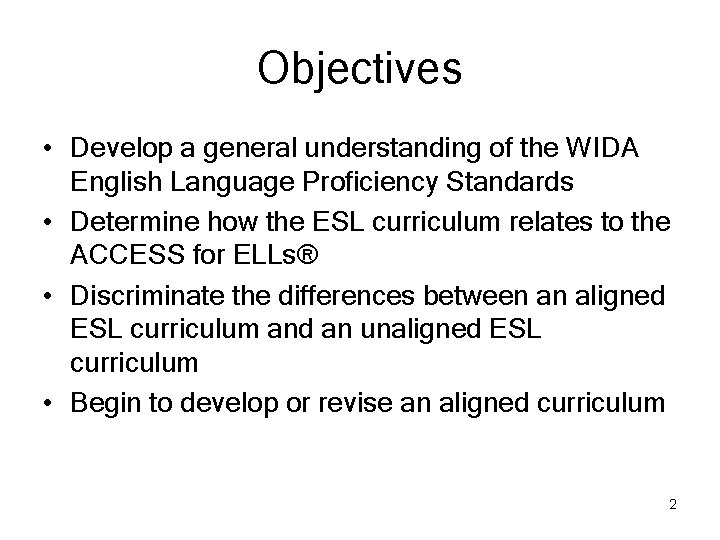 Objectives

• Develop a general understanding of the WIDA English Language Proficiency Standards
• Determine how the ESL curriculum relates to the ACCESS for ELLs®
• Discriminate the differences between an aligned ESL curriculum and an unaligned ESL curriculum
• Begin to develop or revise an aligned curriculum

2